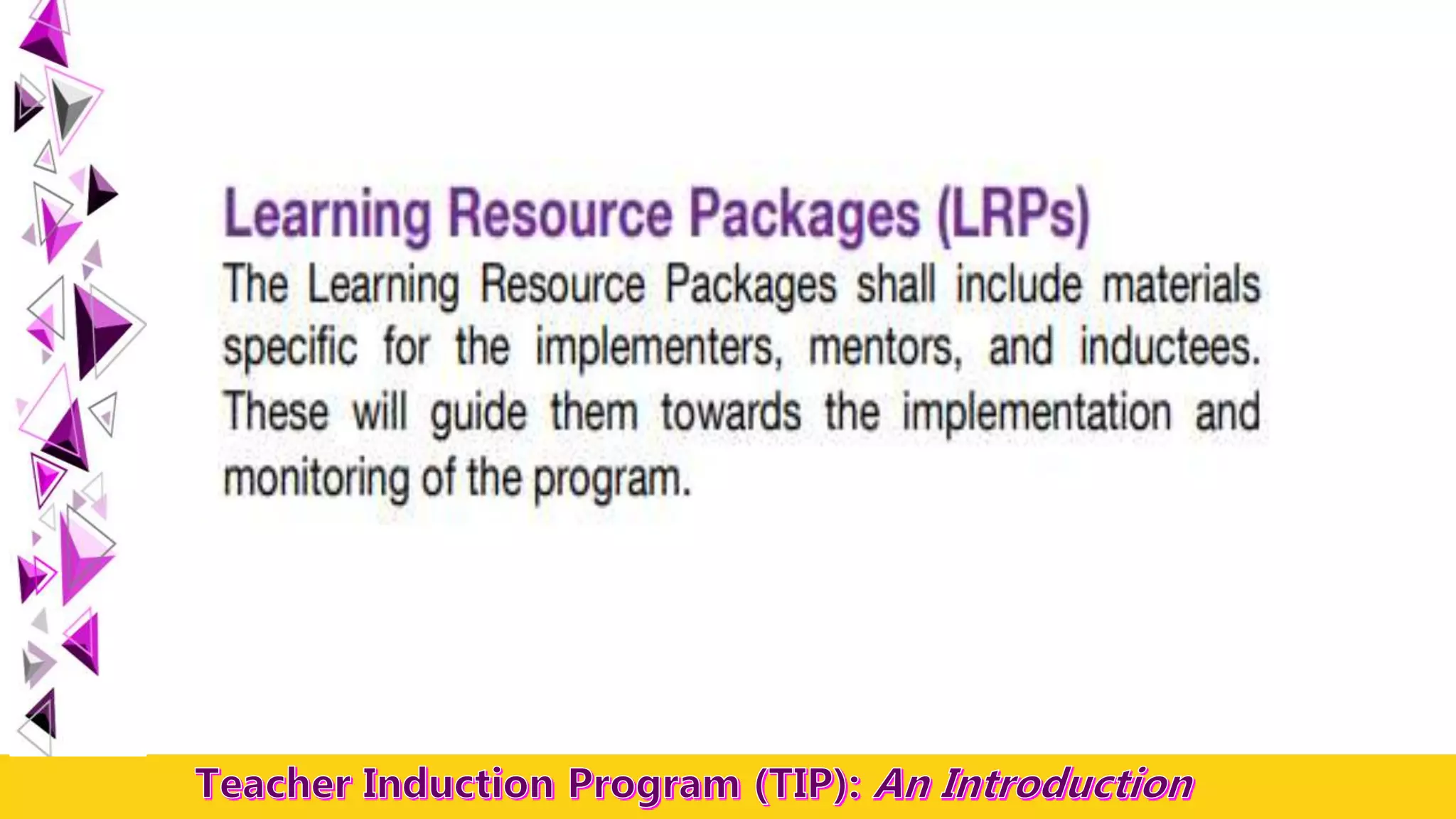 Learning Resource Packages (LRPs)

The Learning Resource Packages shall include materials specific for the implementers, mentors, and inductees. These will guide them towards the implementation and monitoring of the program.

Teacher Induction Program (TIP): An Introduction